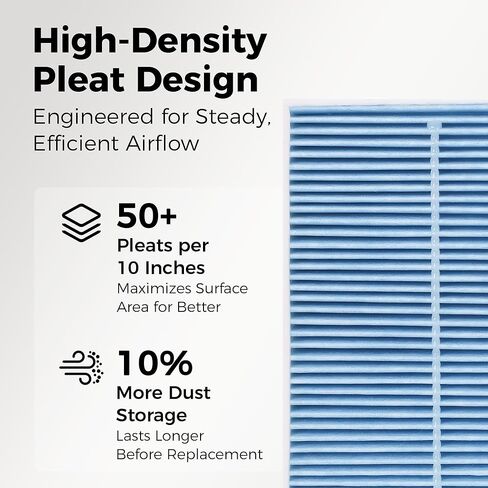 High-Density Pleat Design

Engineered for Steady, Efficient Airflow

50+

Pleats per 10 Inches

Maximizes Surface Area for Better

10%

More Dust Storage

Lasts Longer Before Replacement